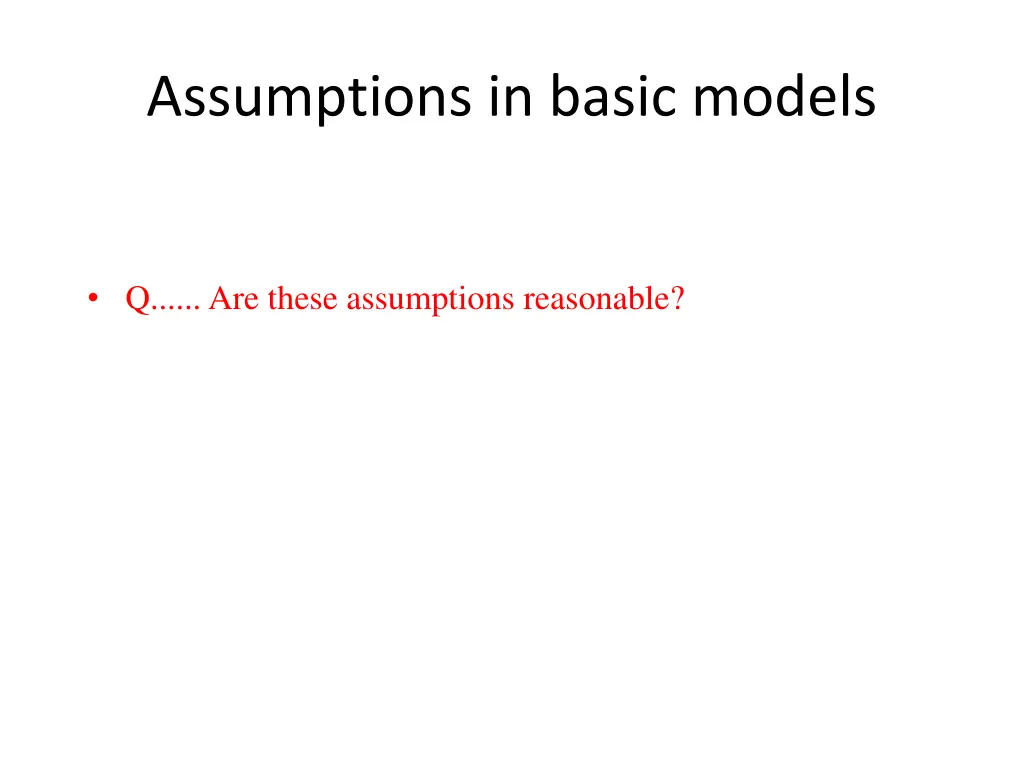 Assumptions in basic models

• Q...... Are these assumptions reasonable?